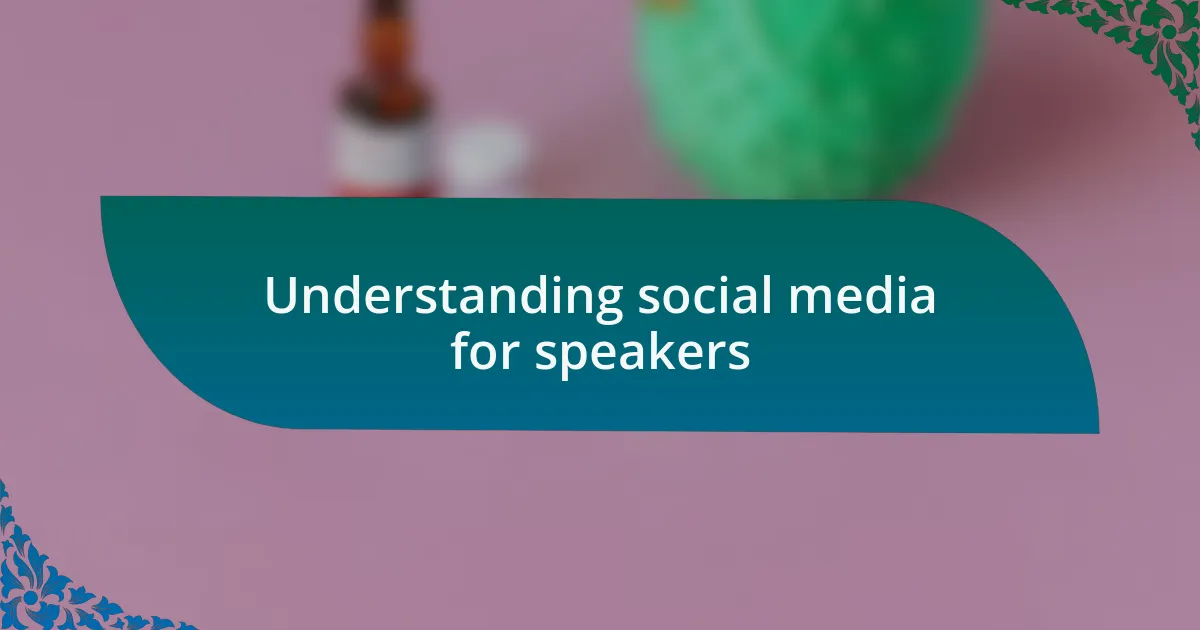 Understanding social media for speakers